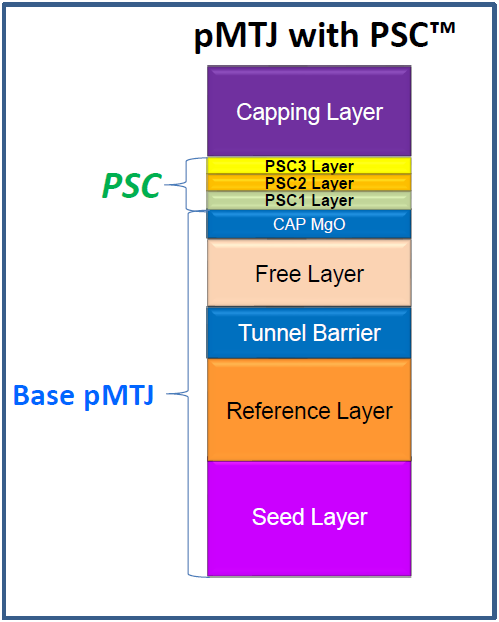 pMTJ with PSC™

Capping Layer

PSC

PSC3 Layer

PSC2 Layer

PSC1 Layer

CAP MgO

Free Layer

Tunnel Barrier

Base pMTJ

Reference Layer

Seed Layer